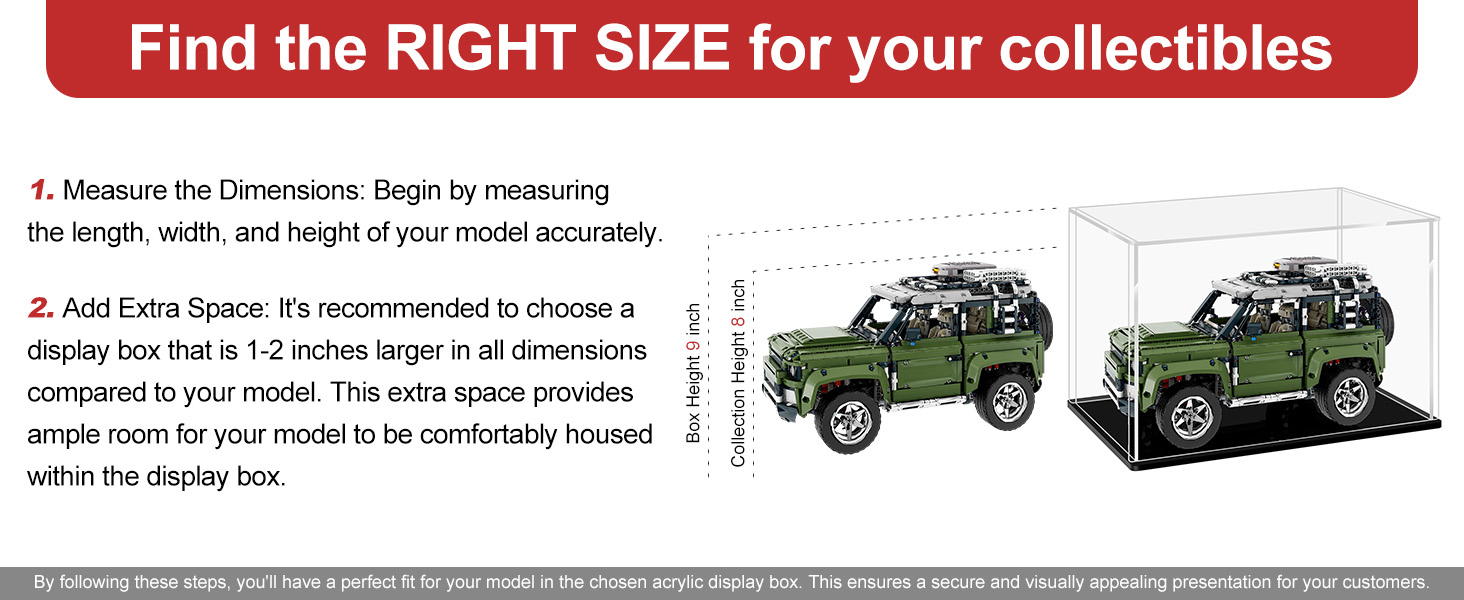 Find the RIGHT SIZE for your collectibles

1. Measure the Dimensions: Begin by measuring the length, width, and height of your model accurately.

2. Add Extra Space: It's recommended to choose a display box that is 1-2 inches larger in all dimensions compared to your model. This extra space provides ample room for your model to be comfortably housed within the display box.

Box Height 9 inch

Collection Height 8 inch

By following these steps, you'll have a perfect fit for your model in the chosen acrylic display box. This ensures a secure and visually appealing presentation for your customers.